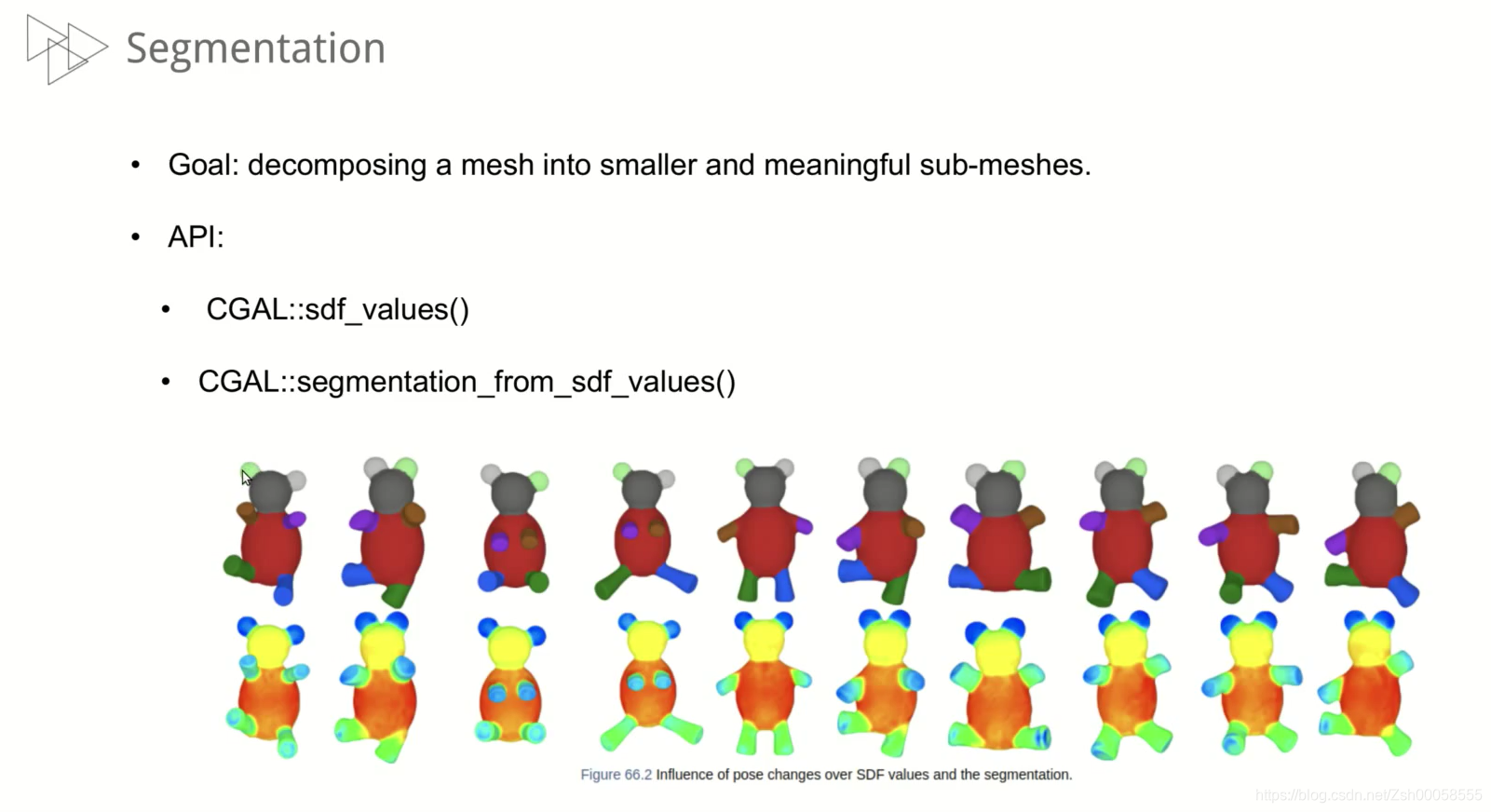 Segmentation

• Goal: decomposing a mesh into smaller and meaningful sub-meshes.

• API:

• CGAL::sdf_values()

• CGAL::segmentation_from_sdf_values()

Figure 66.2 Influence of pose changes over SDF values and the segmentation.

https://blog.csdn.net/Zsh00058555